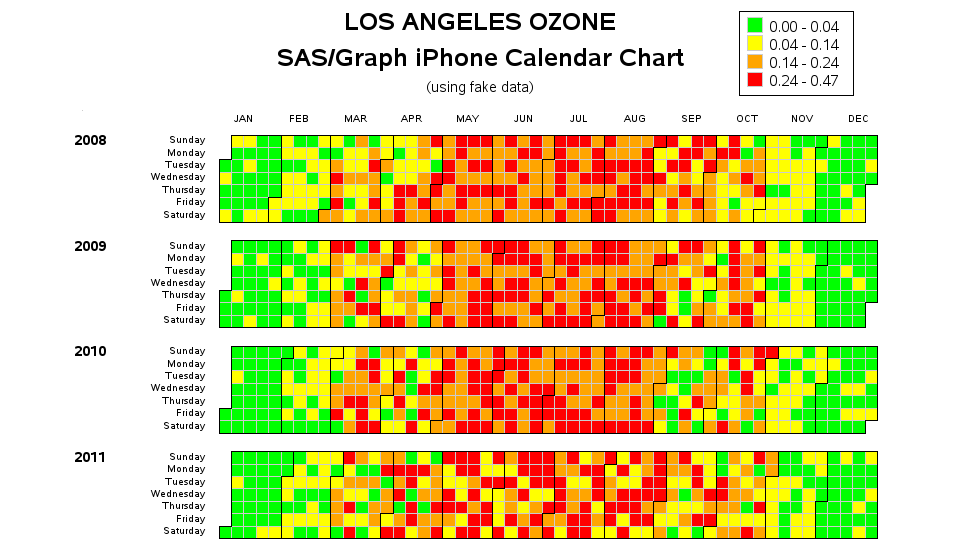 LOS ANGELES OZONE
SAS/Graph iPhone Calendar Chart
(using fake data)

0.00 - 0.04
0.04 - 0.14
0.14 - 0.24
0.24 - 0.47

JAN FEB MAR APR MAY JUN JUL AUG SEP OCT NOV DEC

2008
Sunday
Monday
Tuesday
Wednesday
Thursday
Friday
Saturday

2009
Sunday
Monday
Tuesday
Wednesday
Thursday
Friday
Saturday

2010
Sunday
Monday
Tuesday
Wednesday
Thursday
Friday
Saturday

2011
Sunday
Monday
Tuesday
Wednesday
Thursday
Friday
Saturday